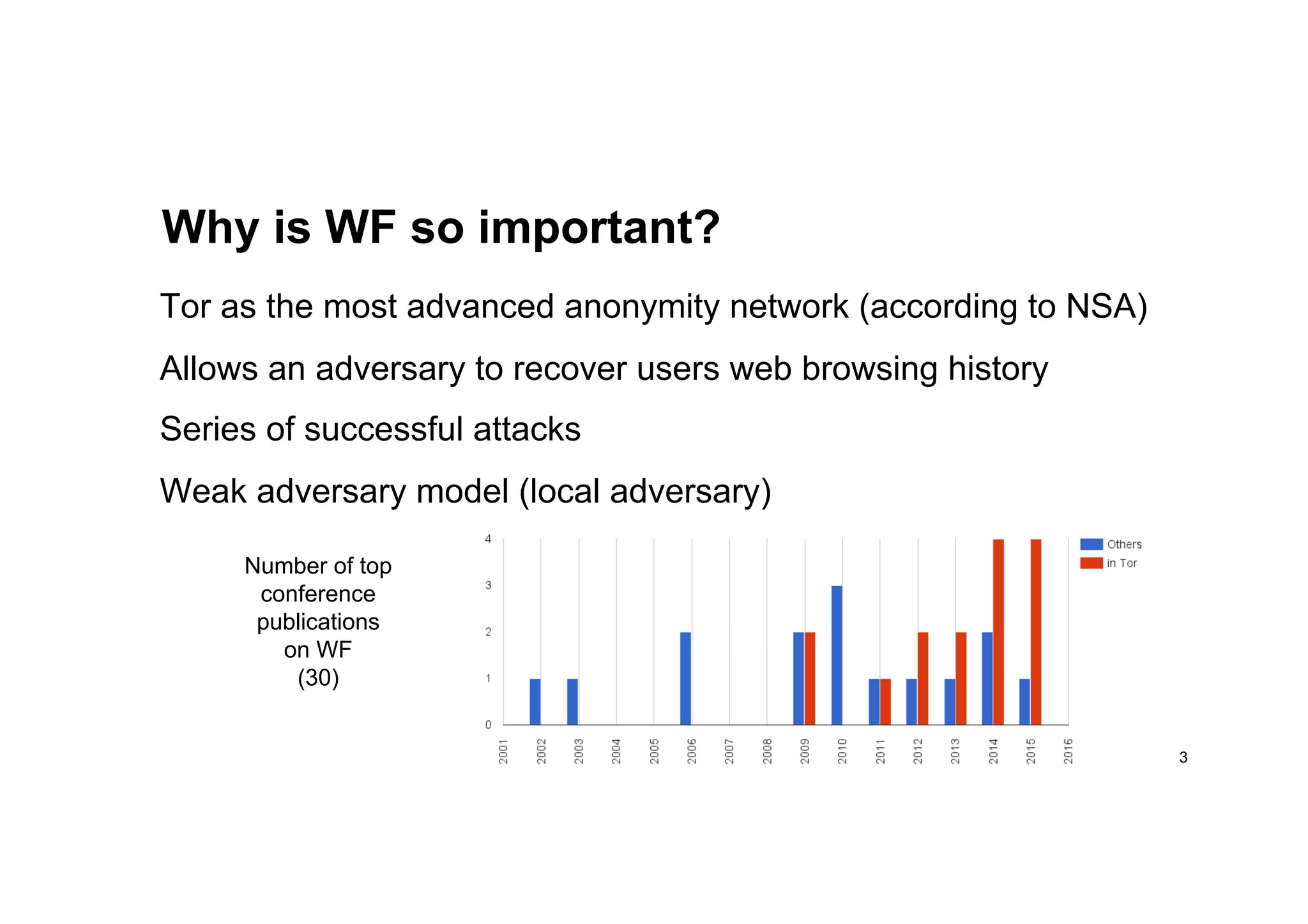 Why is WF so important?

Tor as the most advanced anonymity network (according to NSA)

Allows an adversary to recover users web browsing history

Series of successful attacks

Weak adversary model (local adversary)

Number of top conference publications on WF (30)

4
3
2
1
0

2001 2002 2003 2004 2005 2006 2007 2008 2009 2010 2011 2012 2013 2014 2015 2016

Others
in Tor

3